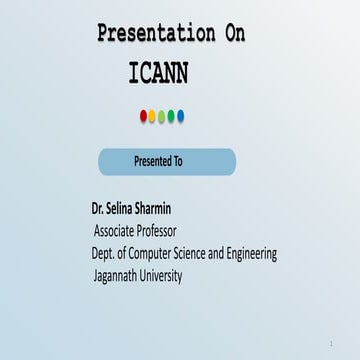 Presentation On
ICANN

Presented To

Dr. Selina Sharmin
Associate Professor
Dept. of Computer Science and Engineering
Jagannath University

1